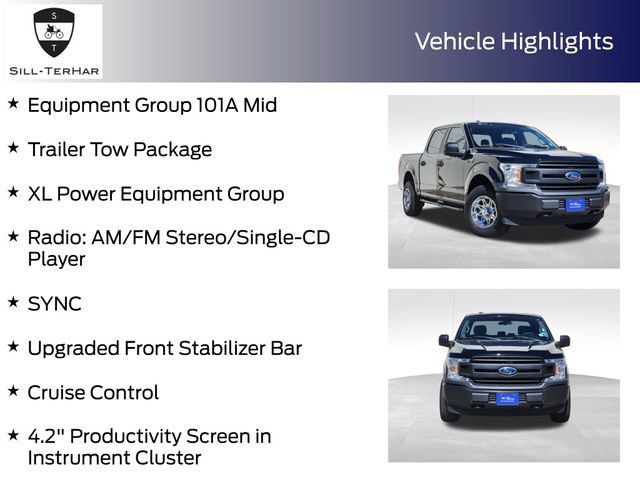 S
T
SILL-TERHAR

Vehicle Highlights

★ Equipment Group 101A Mid

★ Trailer Tow Package

★ XL Power Equipment Group

★ Radio: AM/FM Stereo/Single-CD Player

★ SYNC

★ Upgraded Front Stabilizer Bar

★ Cruise Control

★ 4.2" Productivity Screen in Instrument Cluster